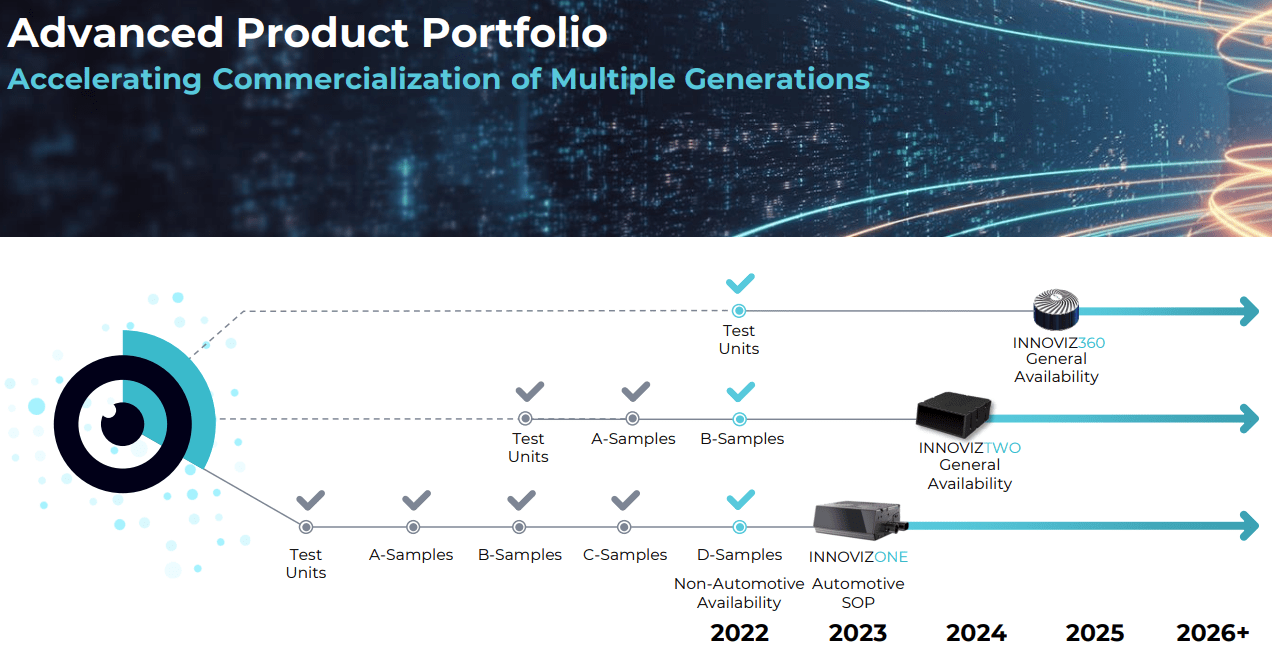 Advanced Product Portfolio
Accelerating Commercialization of Multiple Generations

Test Units

INNOVIZ360 General Availability

Test Units

A-Samples

B-Samples

INNOVIZTWO General Availability

Test Units

A-Samples

B-Samples

C-Samples

D-Samples
Non-Automotive Availability

INNOVIZONE Automotive SOP

2022 2023 2024 2025 2026+